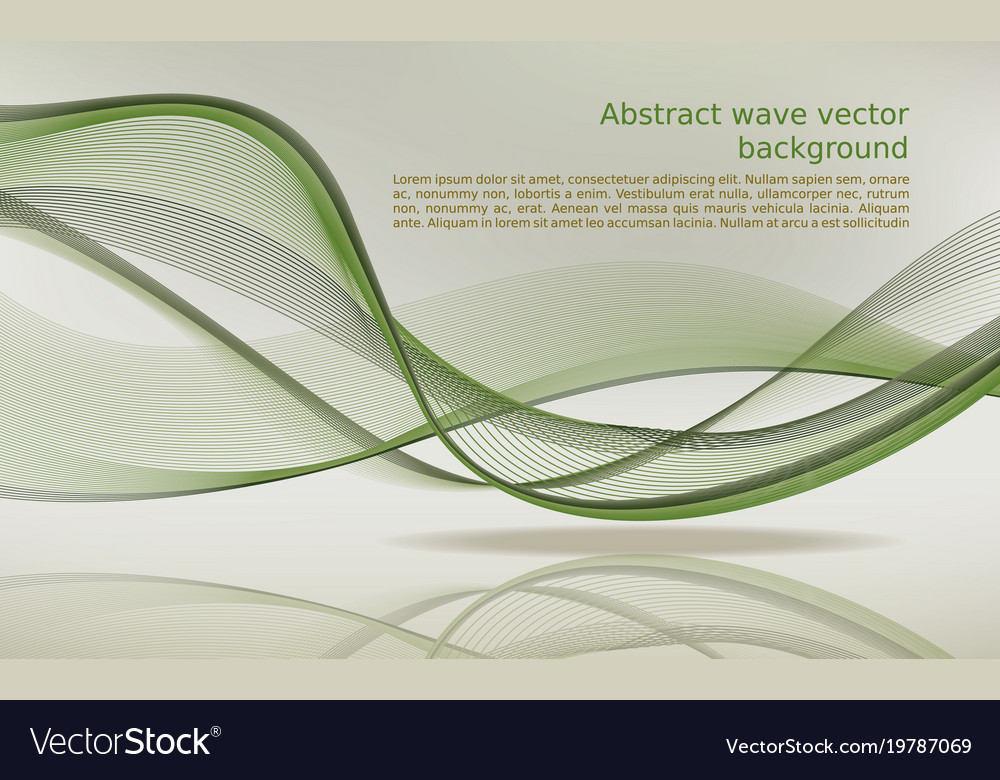 Abstract wave vector background

Lorem ipsum dolor sit amet, consectetuer adipiscing elit. Nullam sapien sem, ornare ac, nonummy non, lobortis a enim. Vestibulum erat nulla, ullamcorper nec, rutrum non, nonummy ac, erat. Aenean vel massa quis mauris vehicula lacinia. Aliquam ante. Aliquam in lorem sit amet leo accumsan lacinia. Nullam at arcu a est sollicitudin

VectorStock®

VectorStock.com/19787069